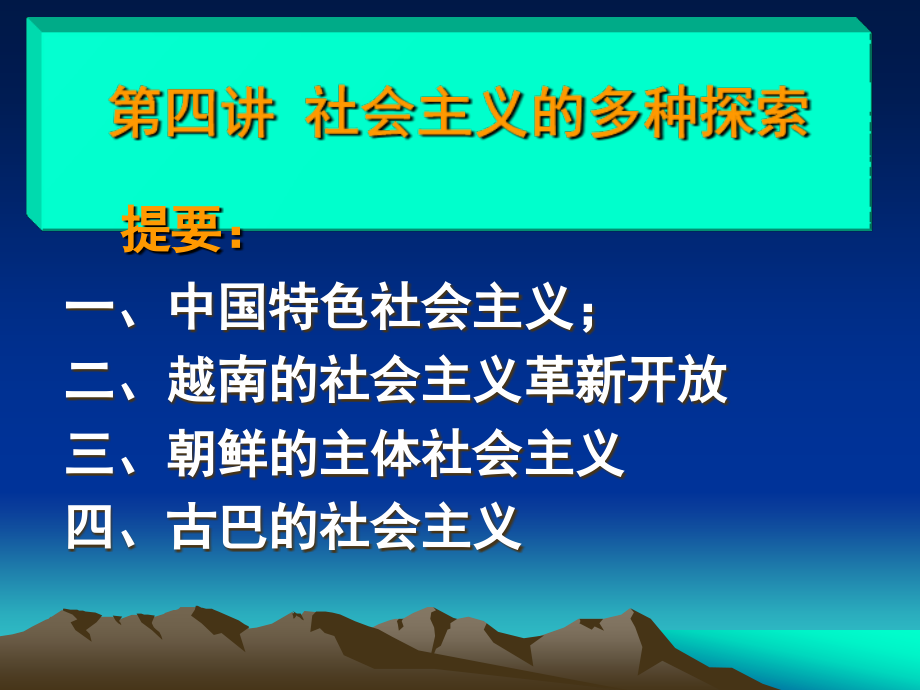 第四讲 社会主义的多种探索

提要：

一、中国特色社会主义；
二、越南的社会主义革新开放
三、朝鲜的主体社会主义
四、古巴的社会主义